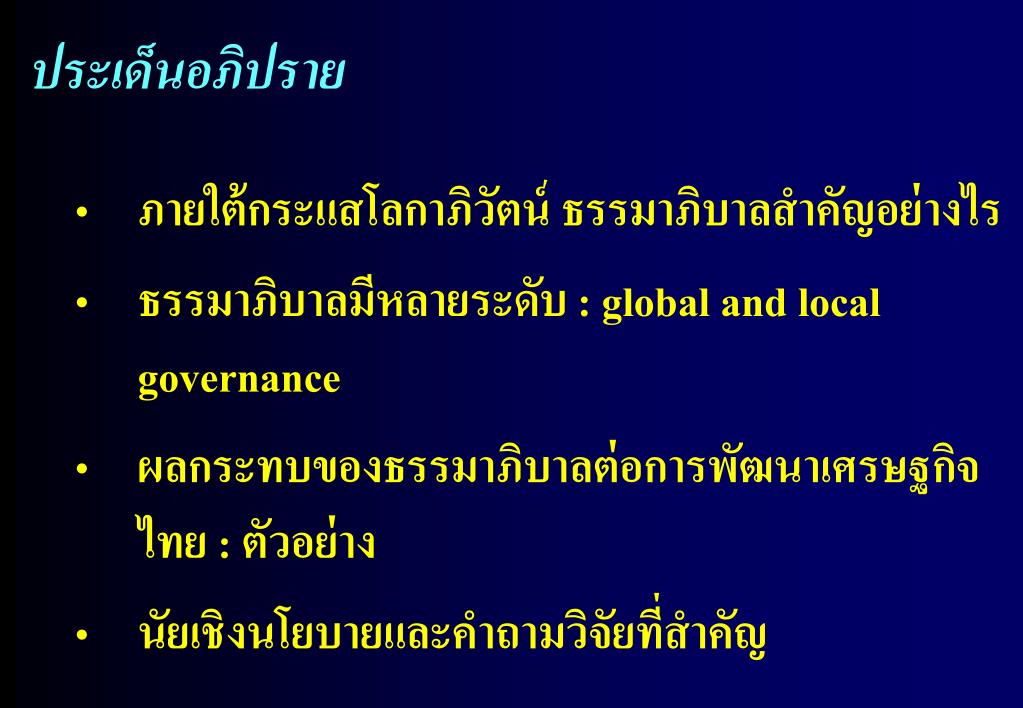 ประเด็นอภิปราย

• ภายใต้กระแสโลกาภิวัตน์ ธรรมาภิบาลสำคัญอย่างไร

• ธรรมาภิบาลมีหลายระดับ : global and local governance

• ผลกระทบของธรรมาภิบาลต่อการพัฒนาเศรษฐกิจไทย : ตัวอย่าง

• นัยเชิงนโยบายและคำถามวิจัยที่สำคัญ